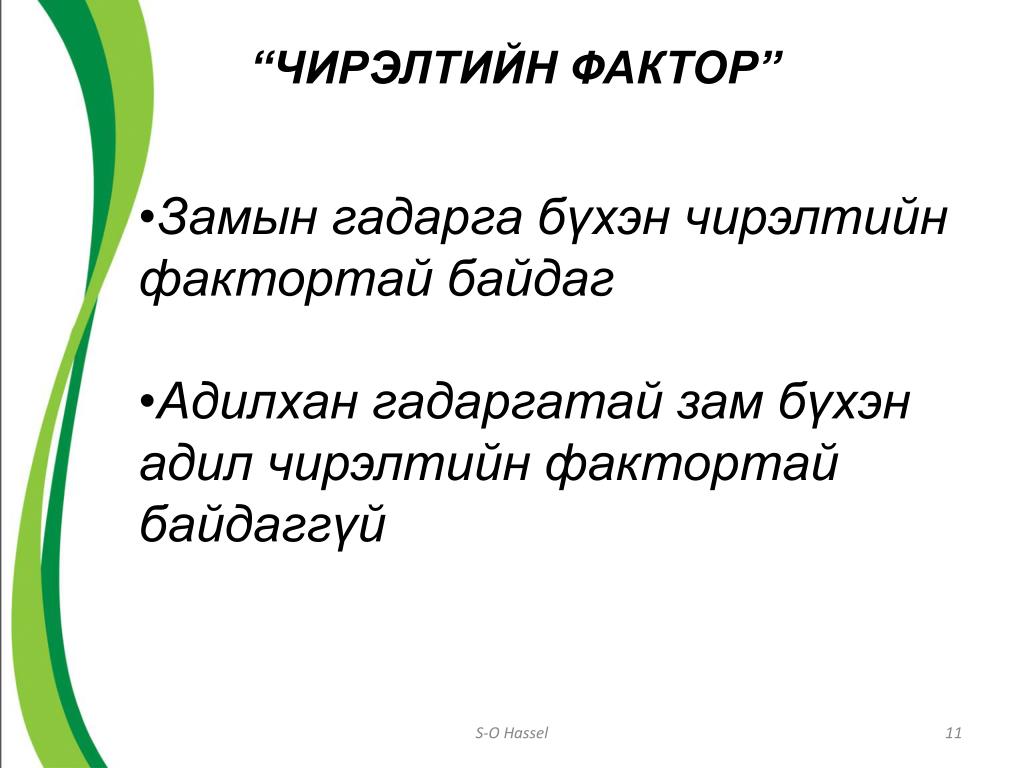 “ЧИРЭЛТИЙН ФАКТОР”

•Замын гадарга бүхэн чирэлтийн фактортай байдаг

•Адилхан гадаргатай зам бүхэн адил чирэлтийн фактортай байдаггүй

S-O Hassel

11